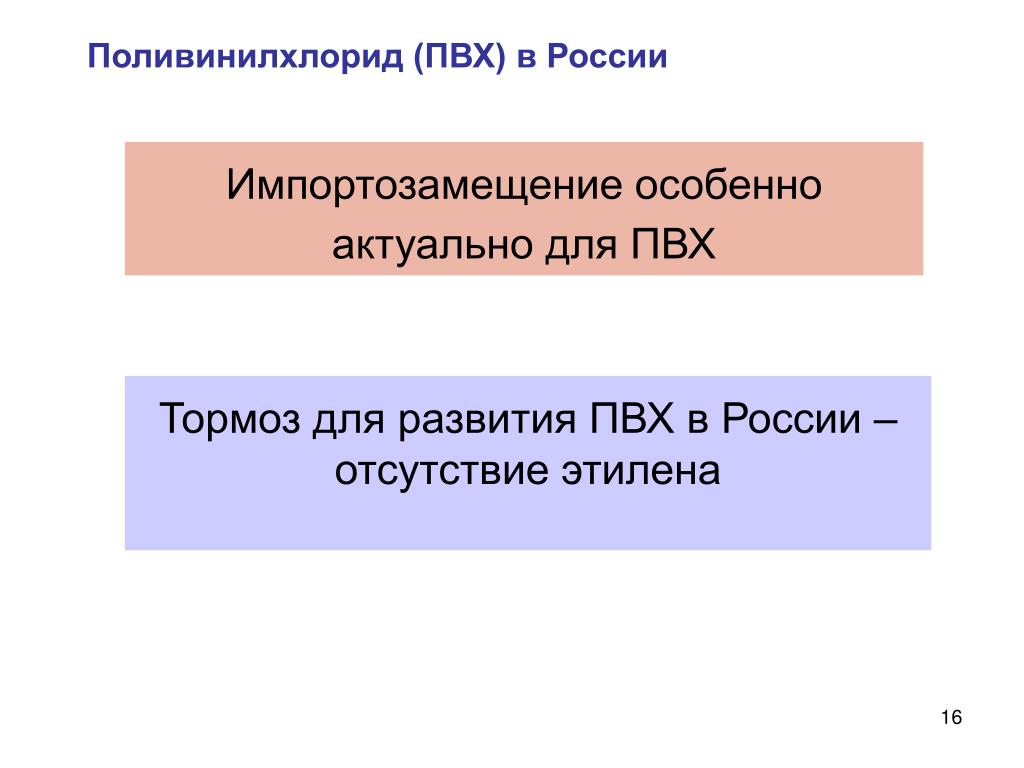 Поливинилхлорид (ПВХ) в России

Импортозамещение особенно актуально для ПВХ

Тормоз для развития ПВХ в России – отсутствие этилена

16